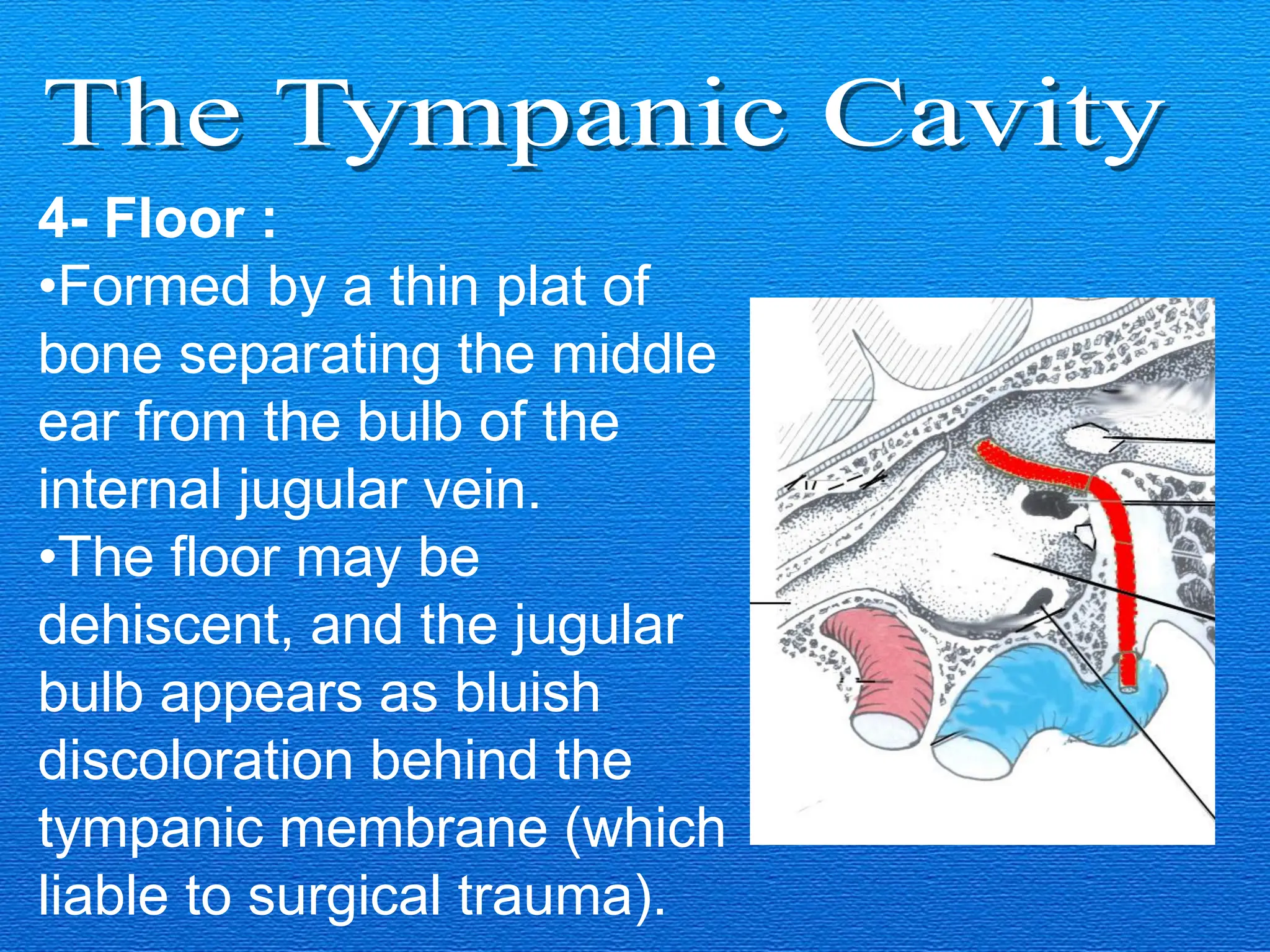 The Tympanic Cavity

4- Floor :

•Formed by a thin plat of bone separating the middle ear from the bulb of the internal jugular vein.

•The floor may be dehiscent, and the jugular bulb appears as bluish discoloration behind the tympanic membrane (which liable to surgical trauma).